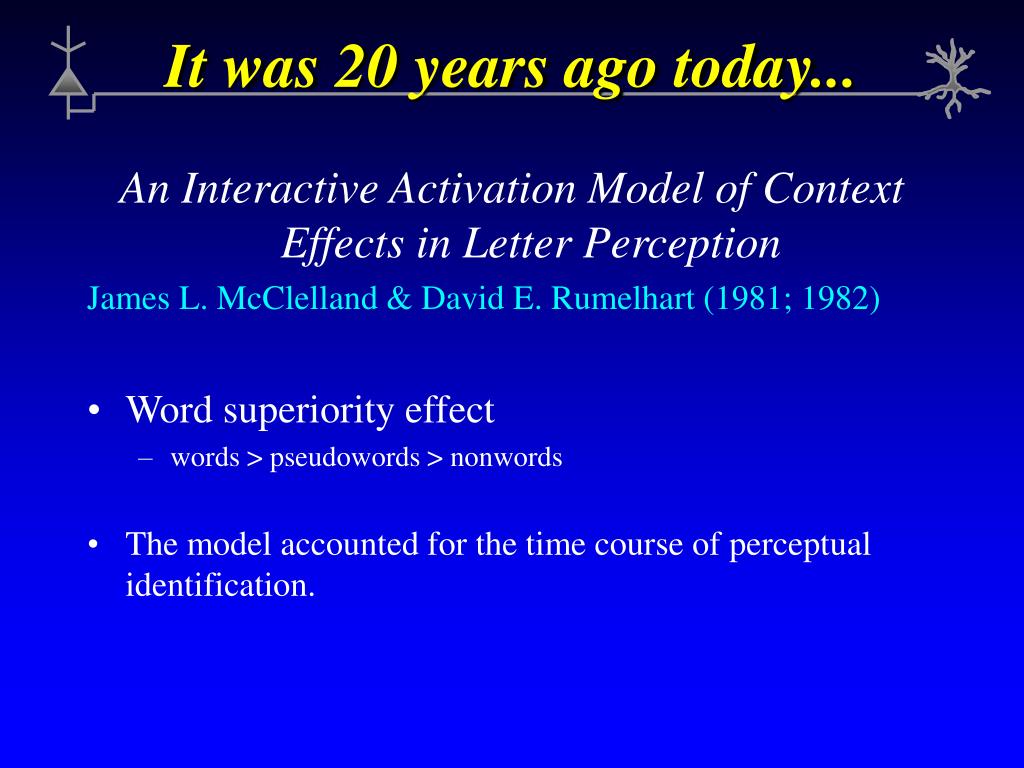 It was 20 years ago today...

An Interactive Activation Model of Context Effects in Letter Perception

James L. McClelland & David E. Rumelhart (1981; 1982)

• Word superiority effect
– words > pseudowords > nonwords

• The model accounted for the time course of perceptual identification.